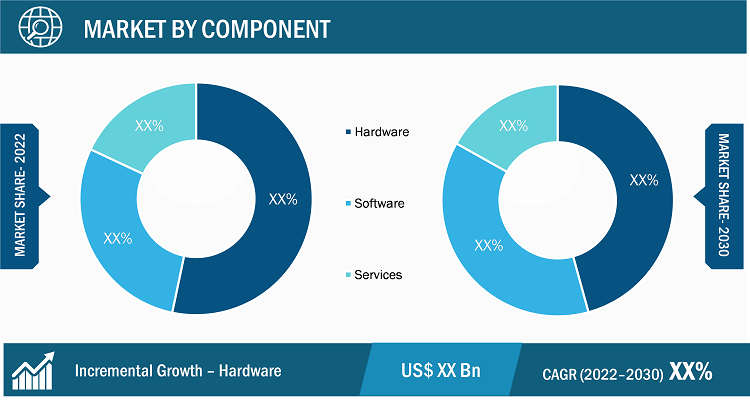 MARKET BY COMPONENT

MARKET SHARE- 2022

XX%

XX%

XX%

Hardware

Software

Services

XX%

XX%

XX%

MARKET SHARE- 2030

Incremental Growth – Hardware

US$ XX Bn

CAGR (2022–2030) XX%